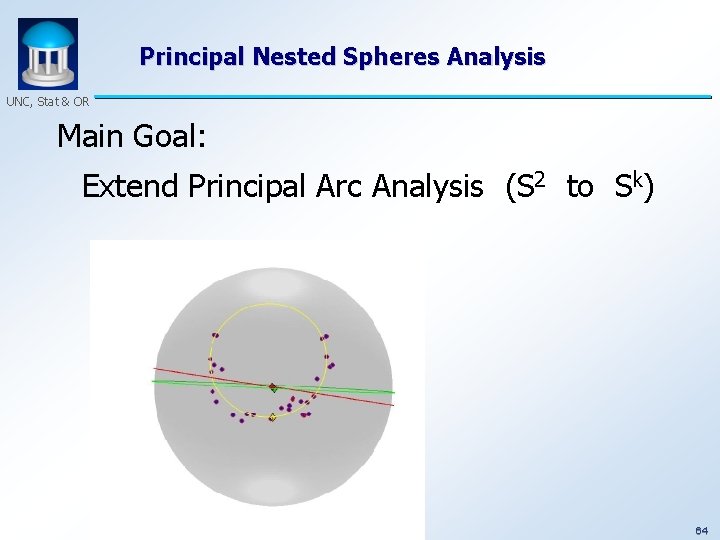 UNC, Stat & OR

Principal Nested Spheres Analysis

Main Goal:

Extend Principal Arc Analysis ($S^2$ to $S^k$)

64